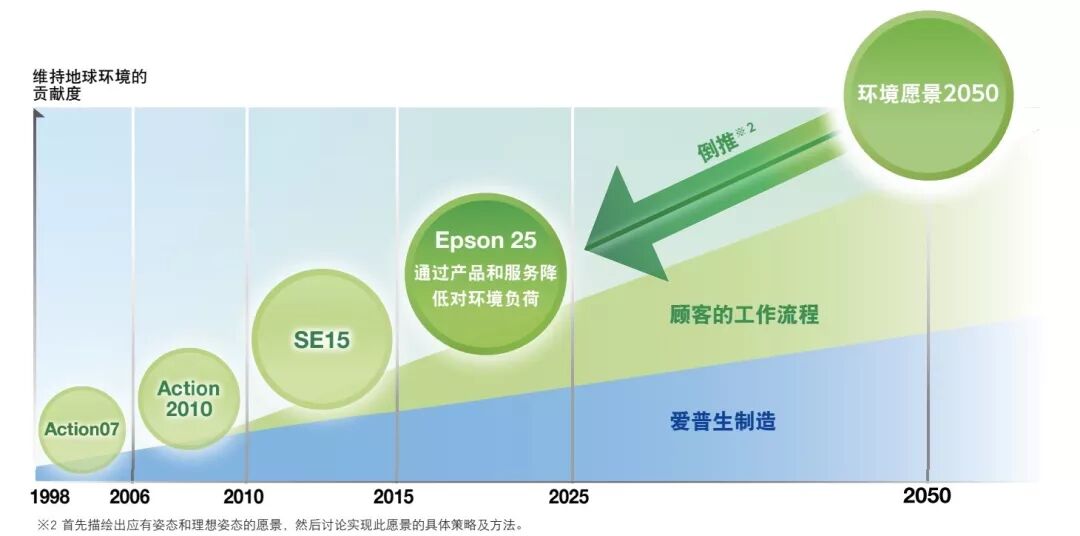 维持地球环境的贡献度

环境愿景2050

倒推※2

Epson 25
通过产品和服务降低对环境负荷

SE15

Action 2010

Action07

顾客的工作流程

爱普生制造

1998 2006 2010 2015 2025 2050

※2 首先描绘出应有姿态和理想姿态的愿景，然后讨论实现此愿景的具体策略及方法。